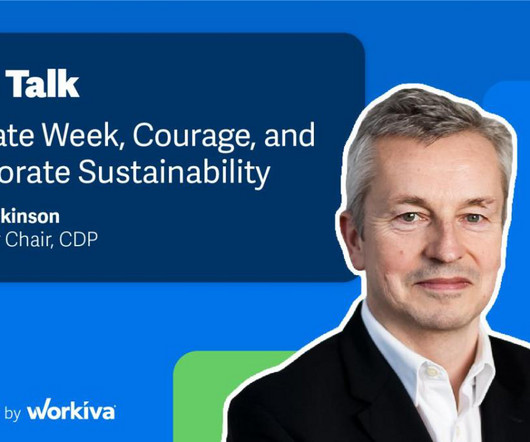 Talk

ate Week, Courage, and
orate Sustainability

kinson
Chair, CDP

by workiva